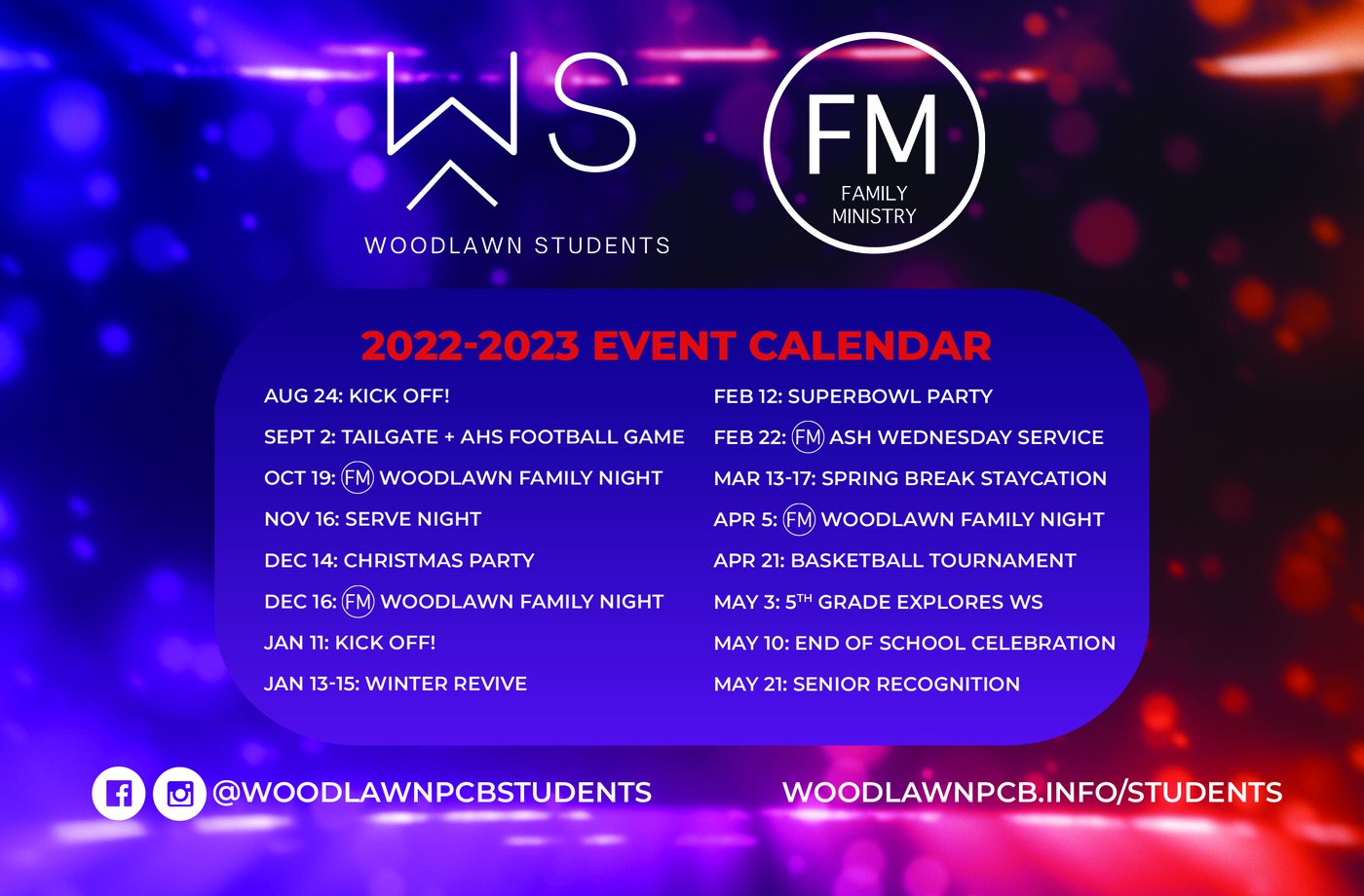 WS
WOODLAWN STUDENTS

FM
FAMILY MINISTRY

2022-2023 EVENT CALENDAR

AUG 24: KICK OFF!
SEPT 2: TAILGATE + AHS FOOTBALL GAME
OCT 19: FM WOODLAWN FAMILY NIGHT
NOV 16: SERVE NIGHT
DEC 14: CHRISTMAS PARTY
DEC 16: FM WOODLAWN FAMILY NIGHT
JAN 11: KICK OFF!
JAN 13-15: WINTER REVIVE

FEB 12: SUPERBOWL PARTY
FEB 22: FM ASH WEDNESDAY SERVICE
MAR 13-17: SPRING BREAK STAYCATION
APR 5: FM WOODLAWN FAMILY NIGHT
APR 21: BASKETBALL TOURNAMENT
MAY 3: 5$^{TH}$ GRADE EXPLORES WS
MAY 10: END OF SCHOOL CELEBRATION
MAY 21: SENIOR RECOGNITION

@WOODLAWNPCBSTUDENTS
WOODLAWNPCB.INFO/STUDENTS